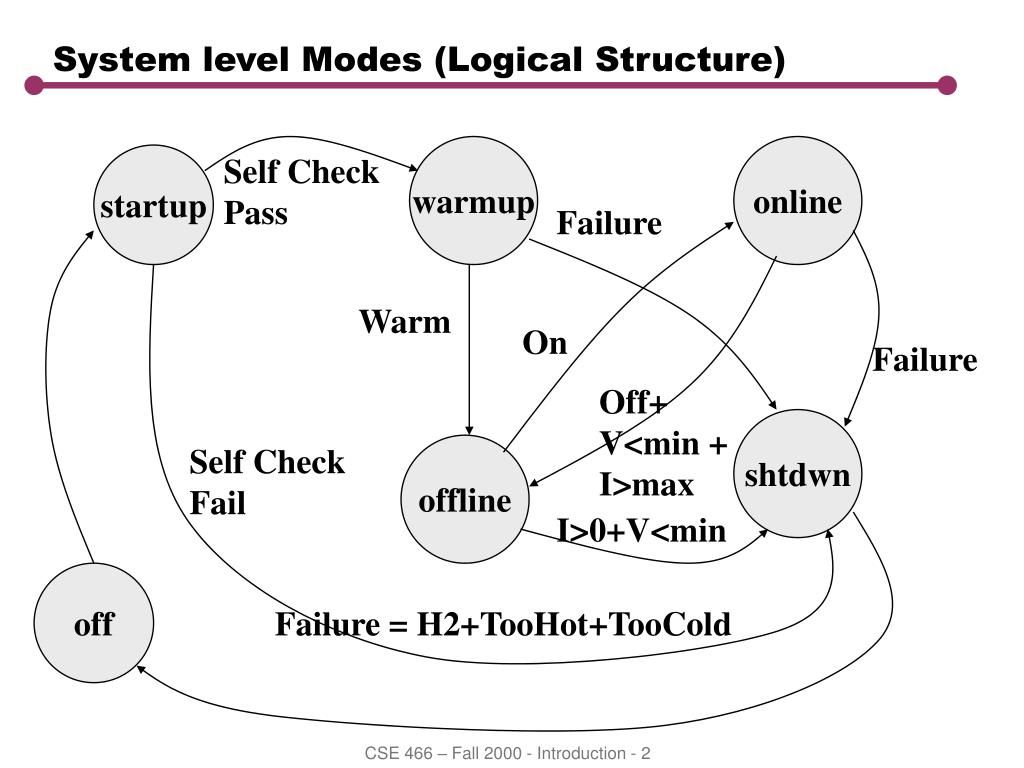 System level Modes (Logical Structure)

startup

Self Check Pass

warmup

Failure

online

Warm

On

Failure

Off+ V<min + I>max

Self Check Fail

offline

shtdwn

I>0+V<min

off

Failure = H2+TooHot+TooCold

CSE 466 – Fall 2000 - Introduction - 2